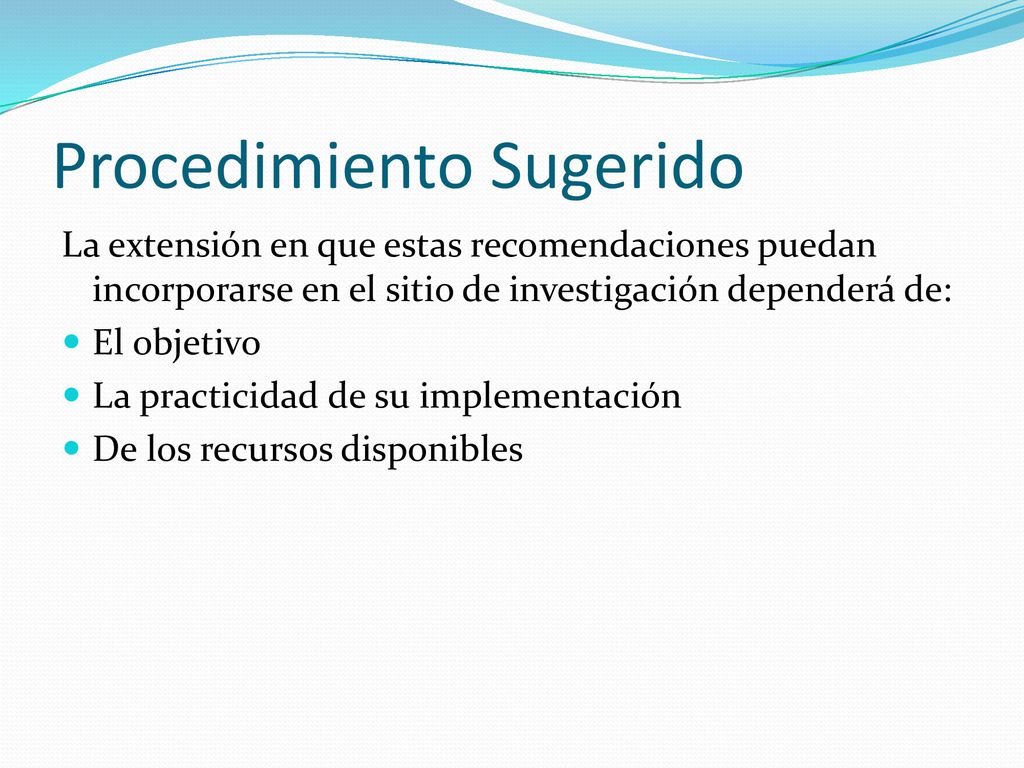 Procedimiento Sugerido

La extensión en que estas recomendaciones puedan incorporarse en el sitio de investigación dependerá de:

El objetivo
La practicidad de su implementación
De los recursos disponibles